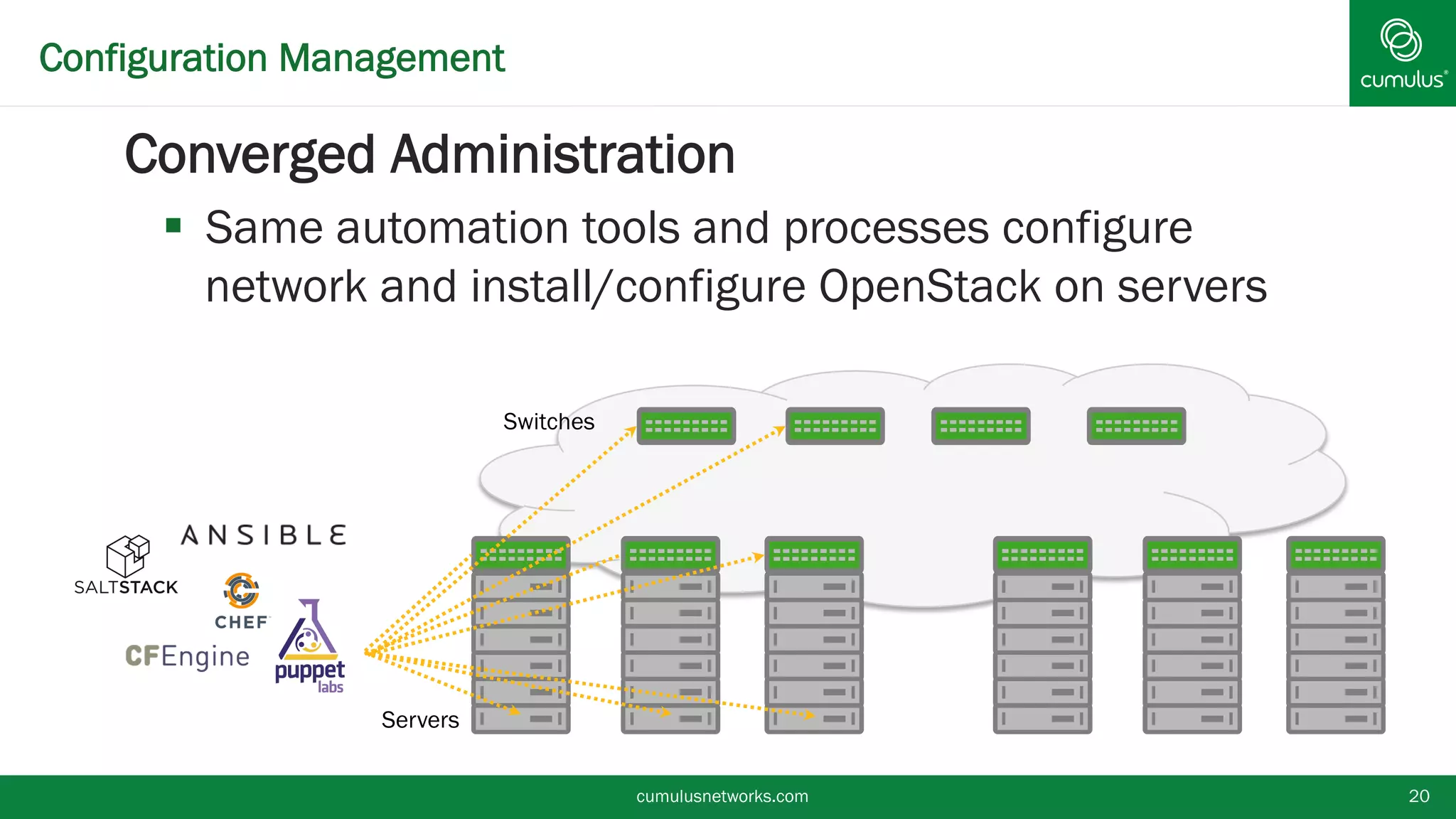 Configuration Management

cumulus®

Converged Administration

▪ Same automation tools and processes configure network and install/configure OpenStack on servers

Switches

ANSIBLE

SALTSTACK

CHEF

CFEngine

puppet labs

Servers

cumulusnetworks.com

20